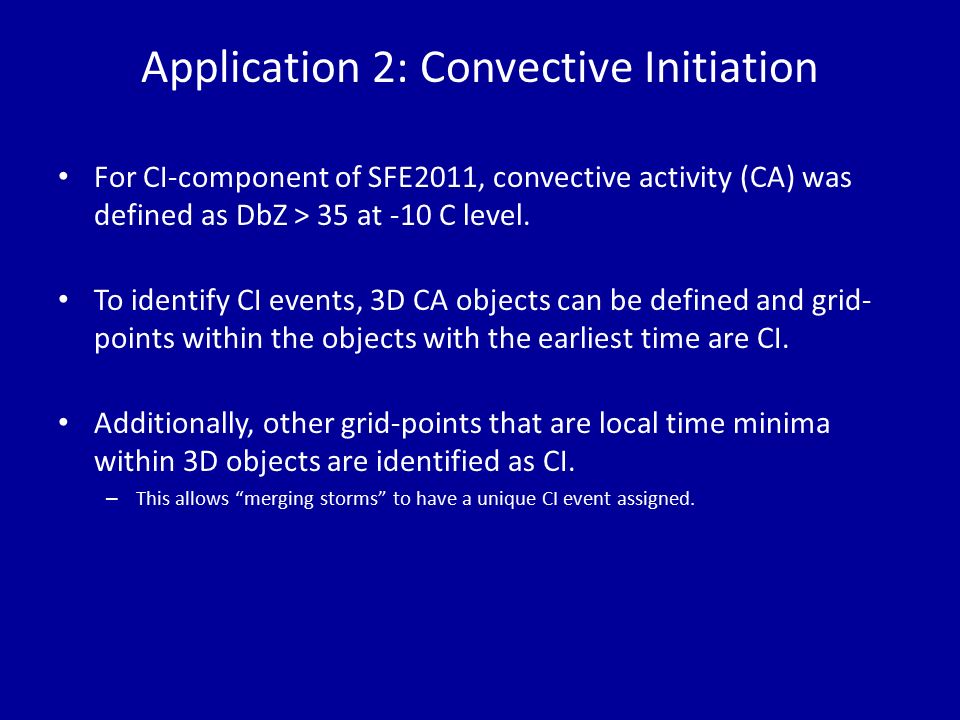 Application 2: Convective Initiation

• For CI-component of SFE2011, convective activity (CA) was defined as DbZ > 35 at -10 C level.

• To identify CI events, 3D CA objects can be defined and grid-points within the objects with the earliest time are CI.

• Additionally, other grid-points that are local time minima within 3D objects are identified as CI.

– This allows “merging storms” to have a unique CI event assigned.